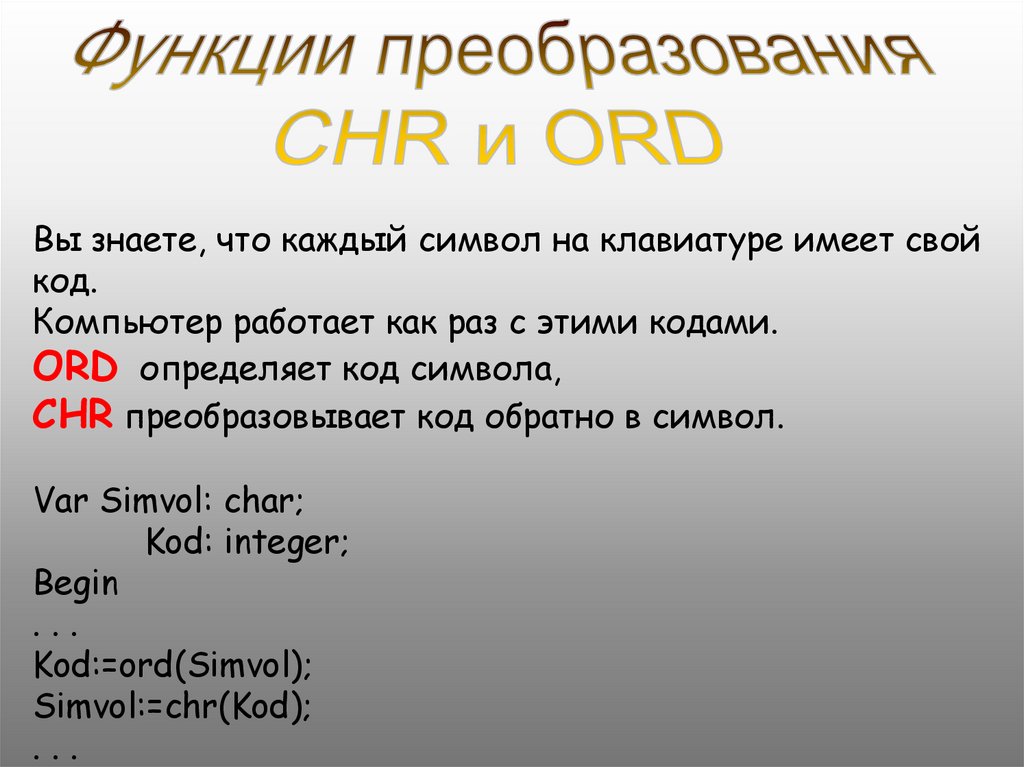 Функции преобразования
CHR и ORD

Вы знаете, что каждый символ на клавиатуре имеет свой код.
Компьютер работает как раз с этими кодами.
ORD определяет код символа,
CHR преобразовывает код обратно в символ.

Var Simvol: char;
Kod: integer;
Begin
. . .
Kod:=ord(Simvol);
Simvol:=chr(Kod);
. . .